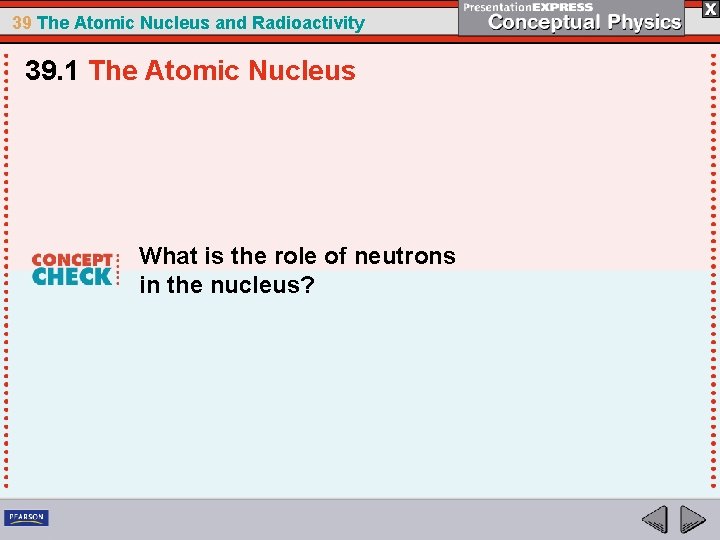 39 The Atomic Nucleus and Radioactivity

PresentationEXPRESS
Conceptual Physics

X

39.1 The Atomic Nucleus

CONCEPT CHECK

What is the role of neutrons in the nucleus?

PEARSON